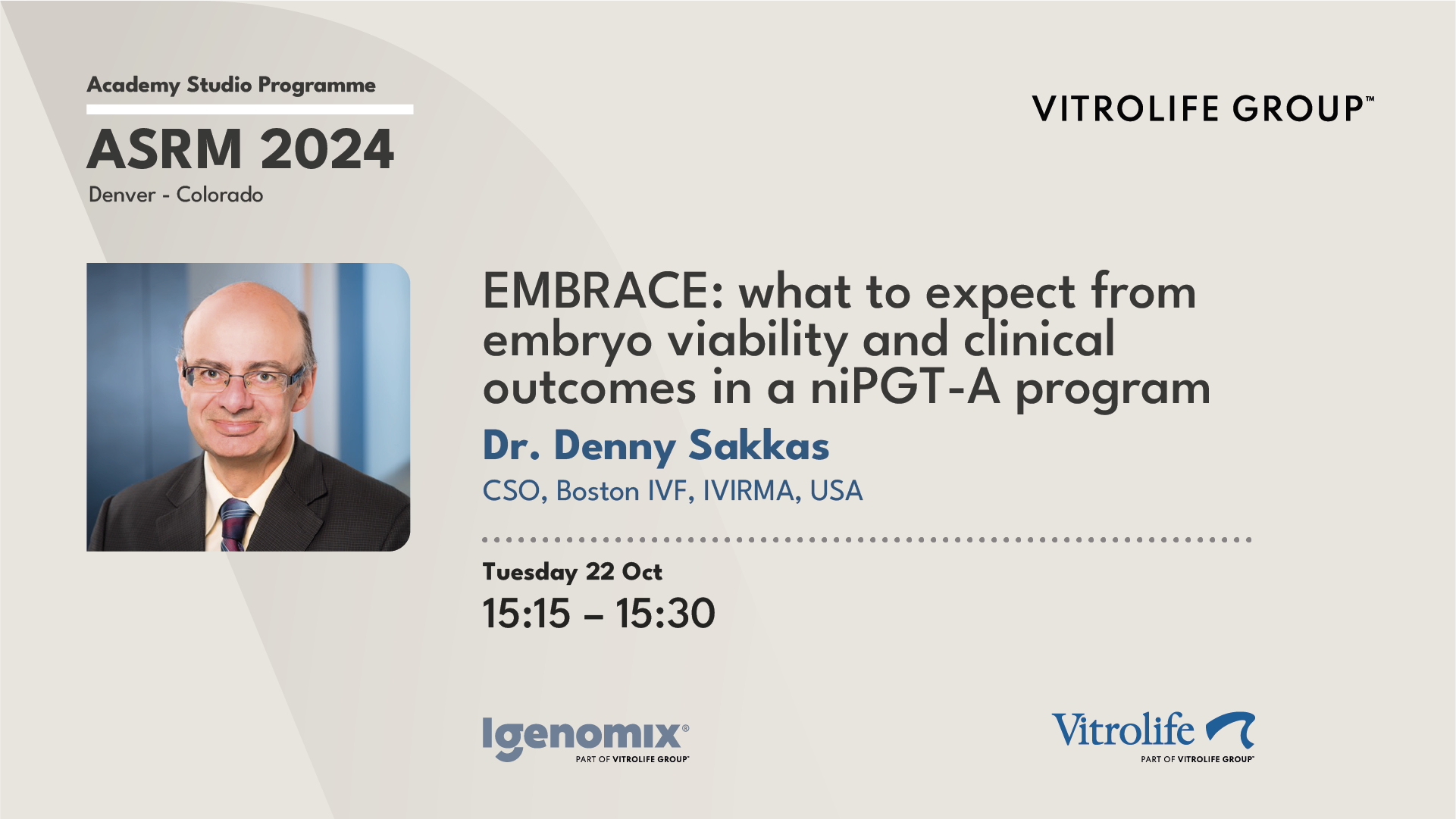 Academy Studio Programme

ASRM 2024

Denver - Colorado

VITROLIFE GROUP™

EMBRACE: what to expect from embryo viability and clinical outcomes in a niPGT-A program

Dr. Denny Sakkas

CSO, Boston IVF, IVIRMA, USA

Tuesday 22 Oct

15:15 – 15:30

Igenomix®
PART OF VITROLIFE GROUP™

Vitrolife
PART OF VITROLIFE GROUP™